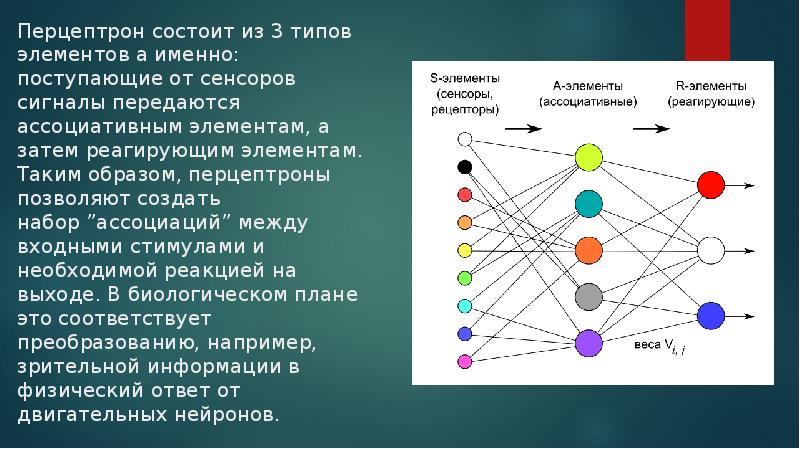 Перцептрон состоит из 3 типов элементов а именно: поступающие от сенсоров сигналы передаются ассоциативным элементам, а затем реагирующим элементам. Таким образом, перцептроны позволяют создать набор ”ассоциаций” между входными стимулами и необходимой реакцией на выходе. В биологическом плане это соответствует преобразованию, например, зрительной информации в физический ответ от двигательных нейронов.

S-элементы (сенсоры, рецепторы)

A-элементы (ассоциативные)

R-элементы (реагирующие)

веса $V_{i,j}$